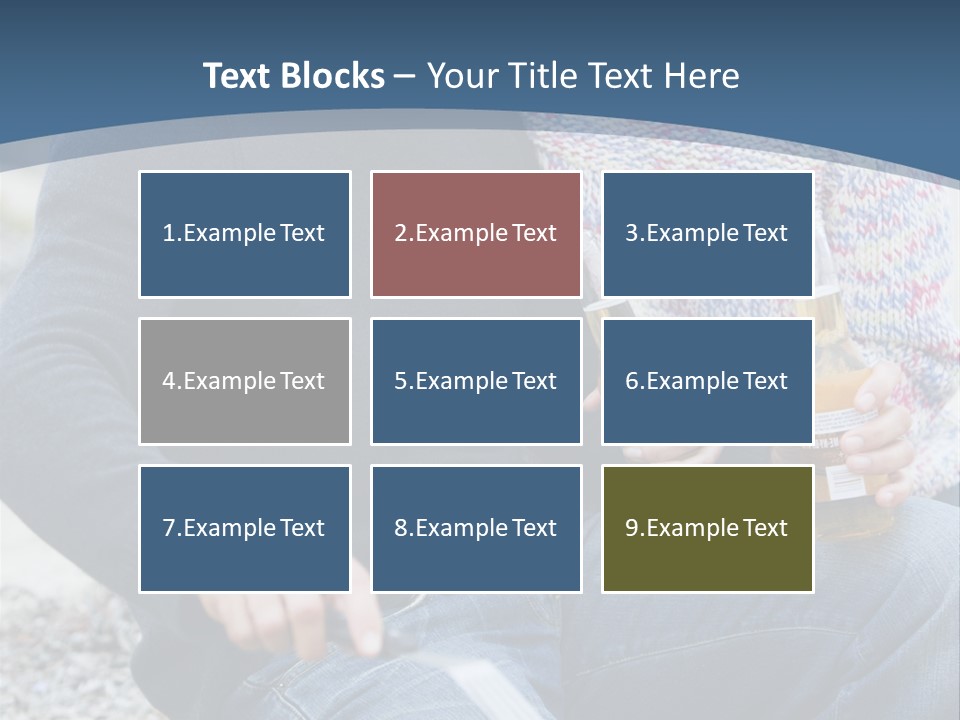 Text Blocks – Your Title Text Here

1.Example Text

2.Example Text

3.Example Text

4.Example Text

5.Example Text

6.Example Text

7.Example Text

8.Example Text

9.Example Text